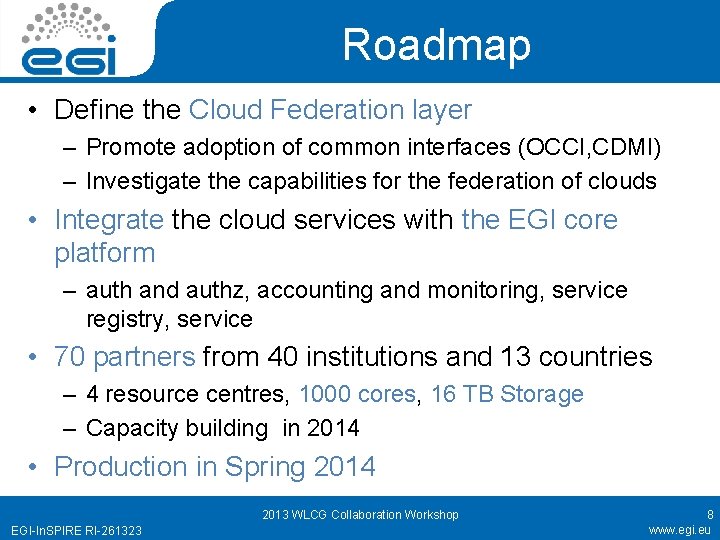 egi

Roadmap

• Define the Cloud Federation layer
– Promote adoption of common interfaces (OCCI,CDMI)
– Investigate the capabilities for the federation of clouds

• Integrate the cloud services with the EGI core platform
– auth and authz, accounting and monitoring, service registry, service

• 70 partners from 40 institutions and 13 countries
– 4 resource centres, 1000 cores, 16 TB Storage
– Capacity building in 2014

• Production in Spring 2014

2013 WLCG Collaboration Workshop
8
EGI-InSPIRE RI-261323
www.egi.eu